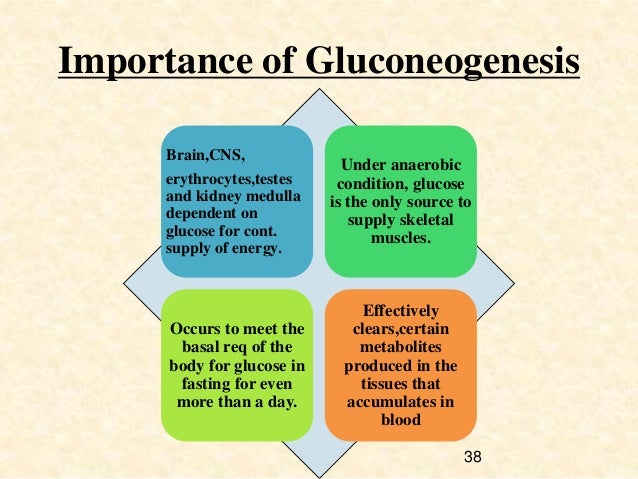 Importance of Gluconeogenesis

Brain,CNS,

erythrocytes,testes and kidney medulla dependent on glucose for cont. supply of energy.

Under anaerobic condition, glucose is the only source to supply skeletal muscles.

Occurs to meet the basal req of the body for glucose in fasting for even more than a day.

Effectively clears,certain metabolites produced in the tissues that accumulates in blood

38